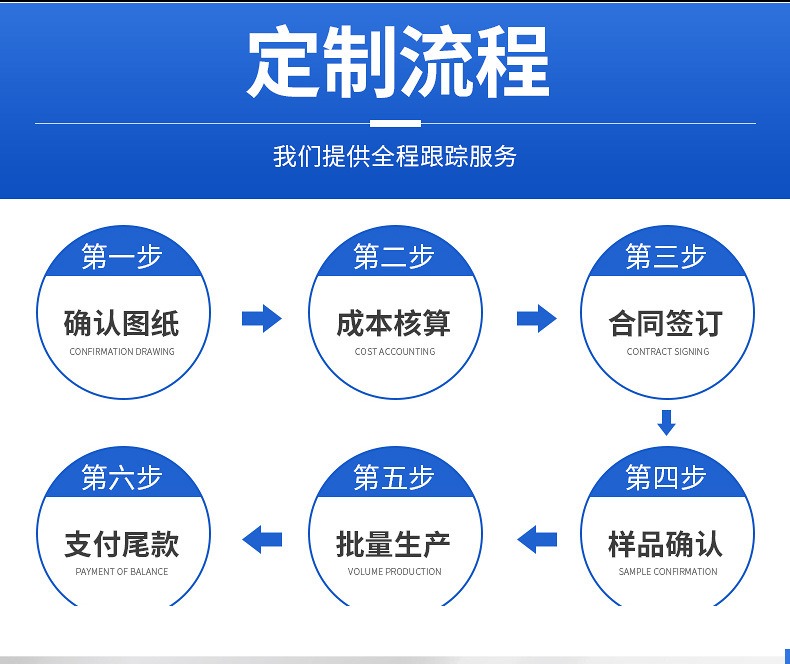 定制流程

我们提供全程跟踪服务

第一步
确认图纸
CONFIRMATION DRAWING

第二步
成本核算
COST ACCOUNTING

第三步
合同签订
CONTRACT SIGNING

第四步
样品确认
SAMPLE CONFIRMATION

第五步
批量生产
VOLUME PRODUCTION

第六步
支付尾款
PAYMENT OF BALANCE